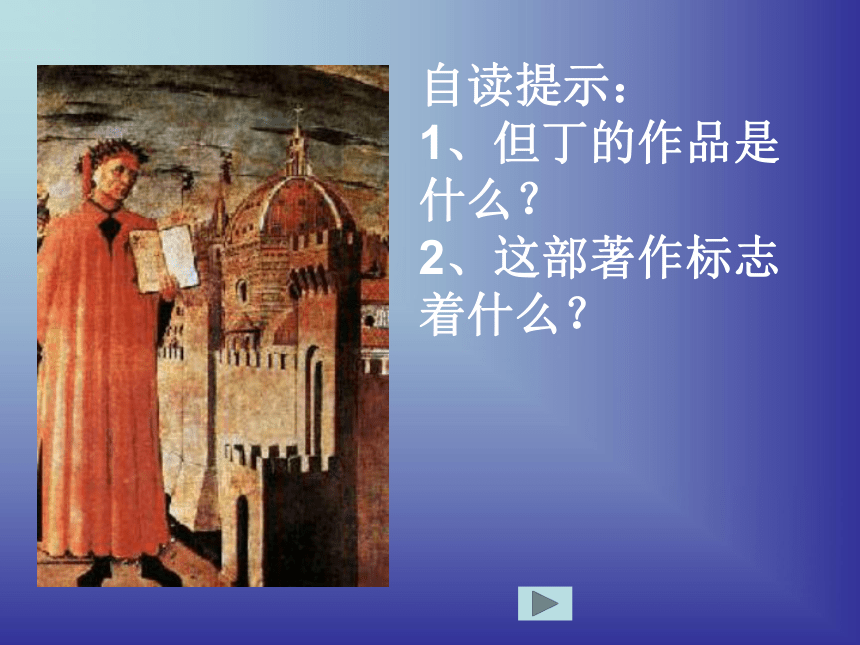 自读提示：
1、但丁的作品是什么？
2、这部著作标志着什么？